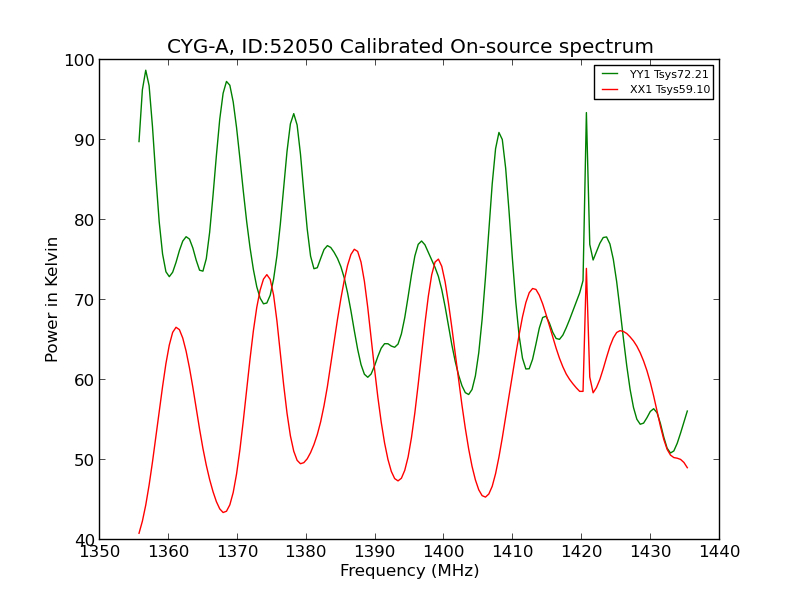 CYG-A, ID:52050 Calibrated On-source spectrum

YY1 Tsys72.21
XX1 Tsys59.10

Power in Kelvin

100
90
80
70
60
50
40

1350 1360 1370 1380 1390 1400 1410 1420 1430 1440

Frequency (MHz)